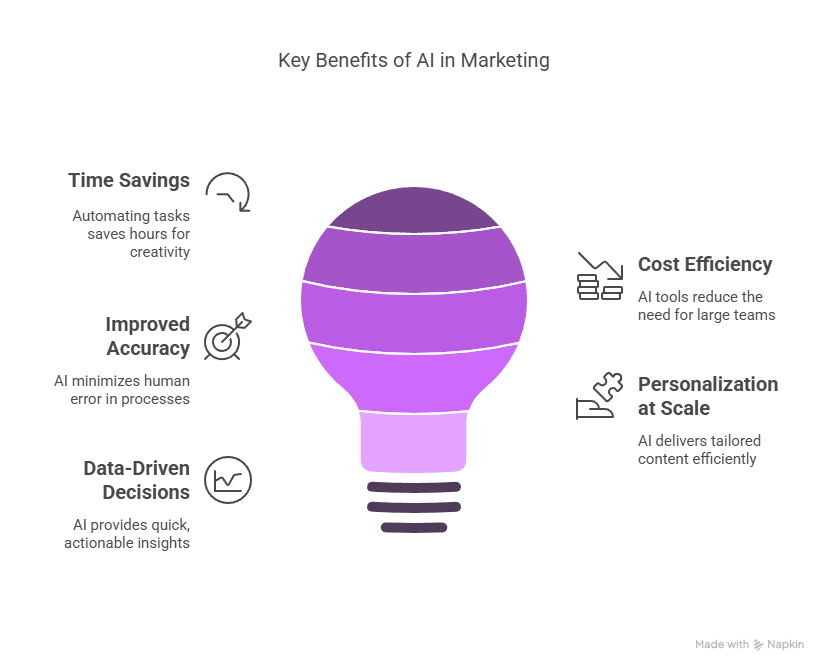 Key Benefits of AI in Marketing

Time Savings

Automating tasks saves hours for creativity

Improved Accuracy

AI minimizes human error in processes

Data-Driven Decisions

AI provides quick, actionable insights

Cost Efficiency

AI tools reduce the need for large teams

Personalization at Scale

AI delivers tailored content efficiently

Made with Napkin